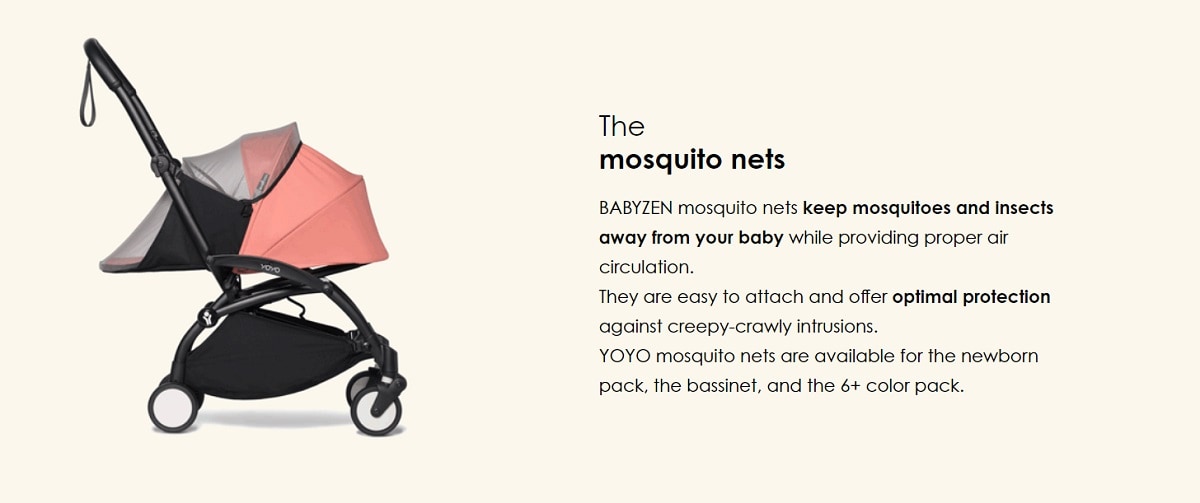 YOYO

The
mosquito nets

BABYZEN mosquito nets keep mosquitoes and insects away from your baby while providing proper air circulation.
They are easy to attach and offer optimal protection against creepy-crawly intrusions.
YOYO mosquito nets are available for the newborn pack, the bassinet, and the 6+ color pack.